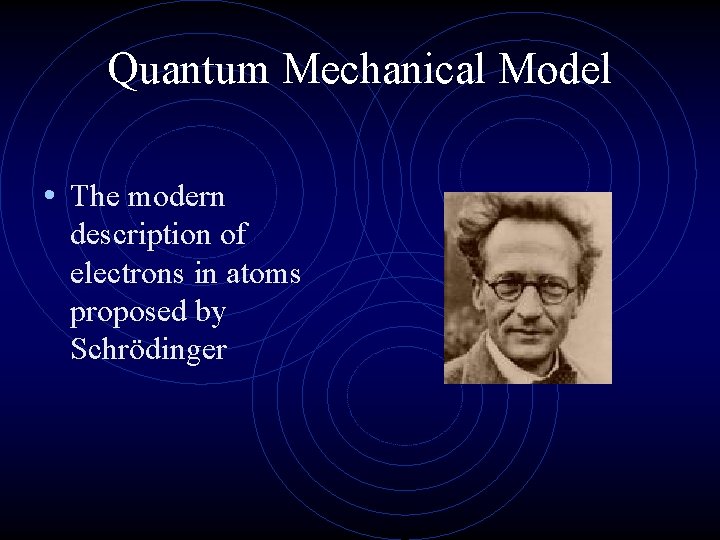 Quantum Mechanical Model

• The modern description of electrons in atoms proposed by Schrödinger